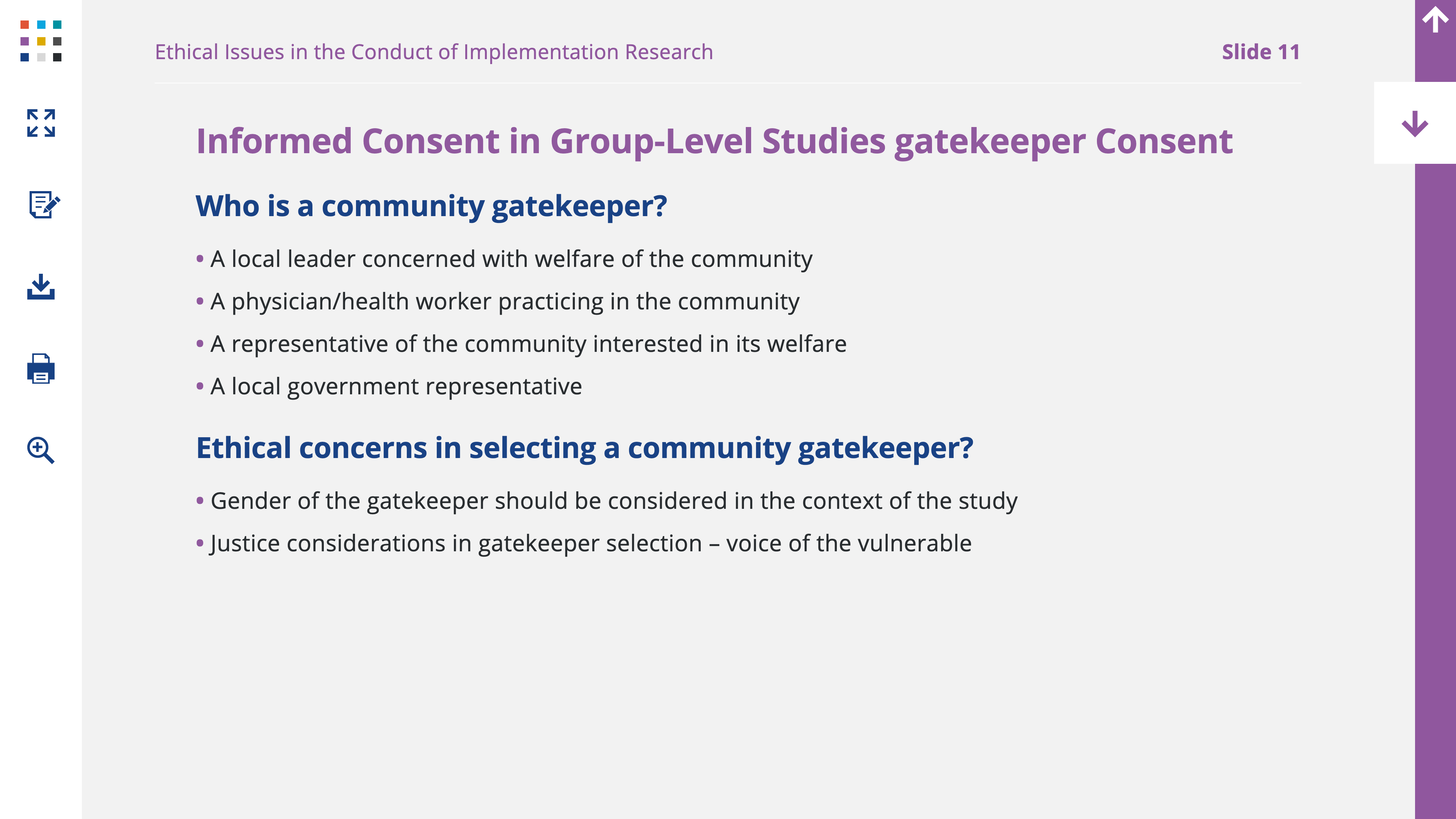 Ethical Issues in the Conduct of Implementation Research

Slide 11

Informed Consent in Group-Level Studies gatekeeper Consent

Who is a community gatekeeper?

• A local leader concerned with welfare of the community
• A physician/health worker practicing in the community
• A representative of the community interested in its welfare
• A local government representative

Ethical concerns in selecting a community gatekeeper?

• Gender of the gatekeeper should be considered in the context of the study
• Justice considerations in gatekeeper selection – voice of the vulnerable